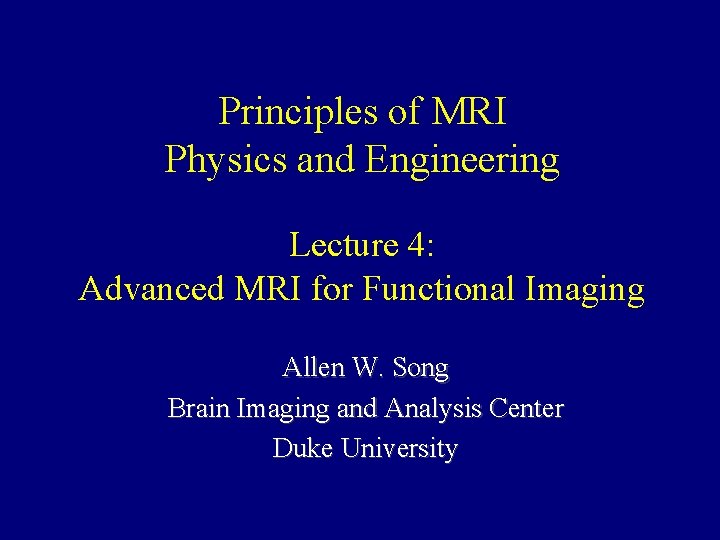 Principles of MRI
Physics and Engineering

Lecture 4:
Advanced MRI for Functional Imaging

Allen W. Song
Brain Imaging and Analysis Center
Duke University